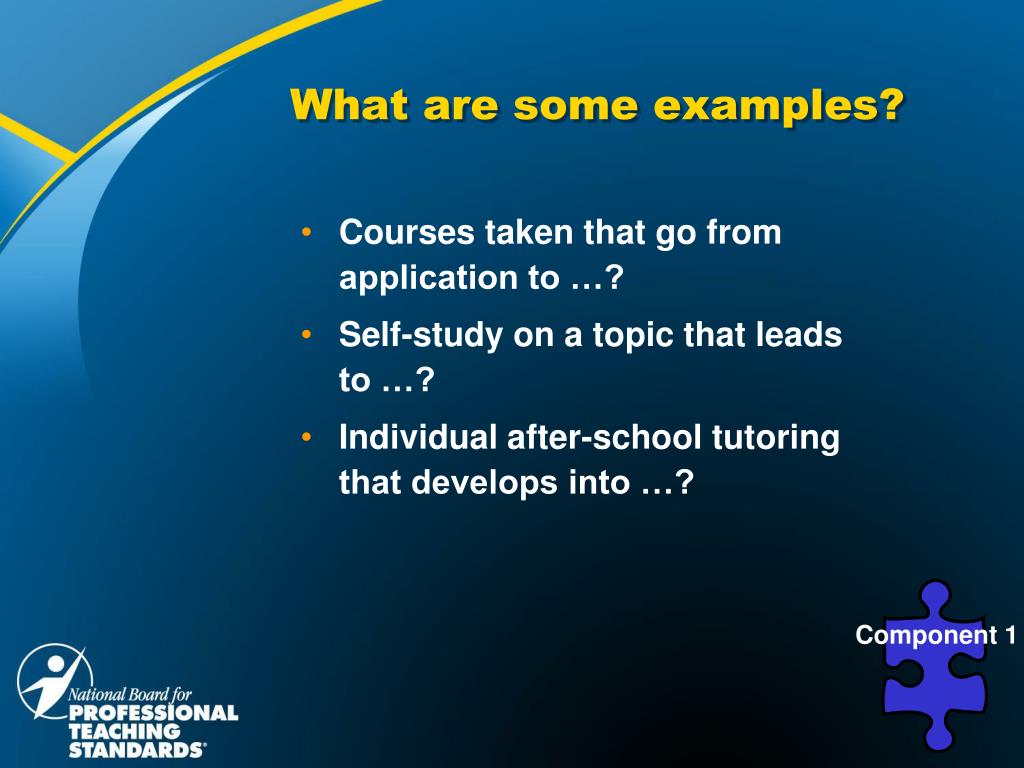 What are some examples?

• Courses taken that go from application to …?
• Self-study on a topic that leads to …?
• Individual after-school tutoring that develops into …?

Component 1

National Board for
PROFESSIONAL
TEACHING
STANDARDS®